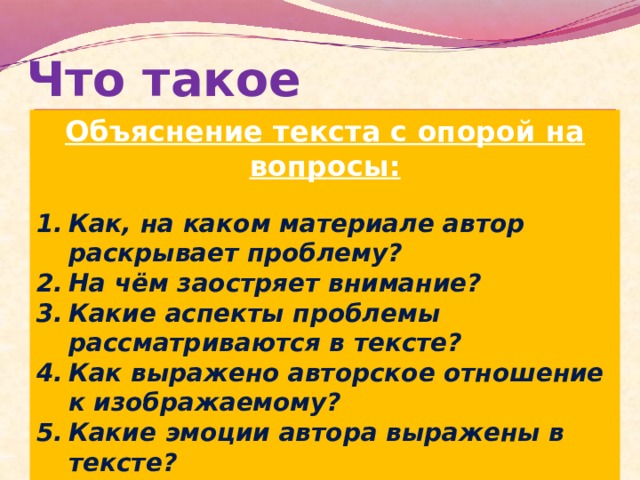 Что такое

Объяснение текста с опорой на вопросы:

1. Как, на каком материале автор раскрывает проблему?
2. На чём заостряет внимание?
3. Какие аспекты проблемы рассматриваются в тексте?
4. Как выражено авторское отношение к изображаемому?
5. Какие эмоции автора выражены в тексте?